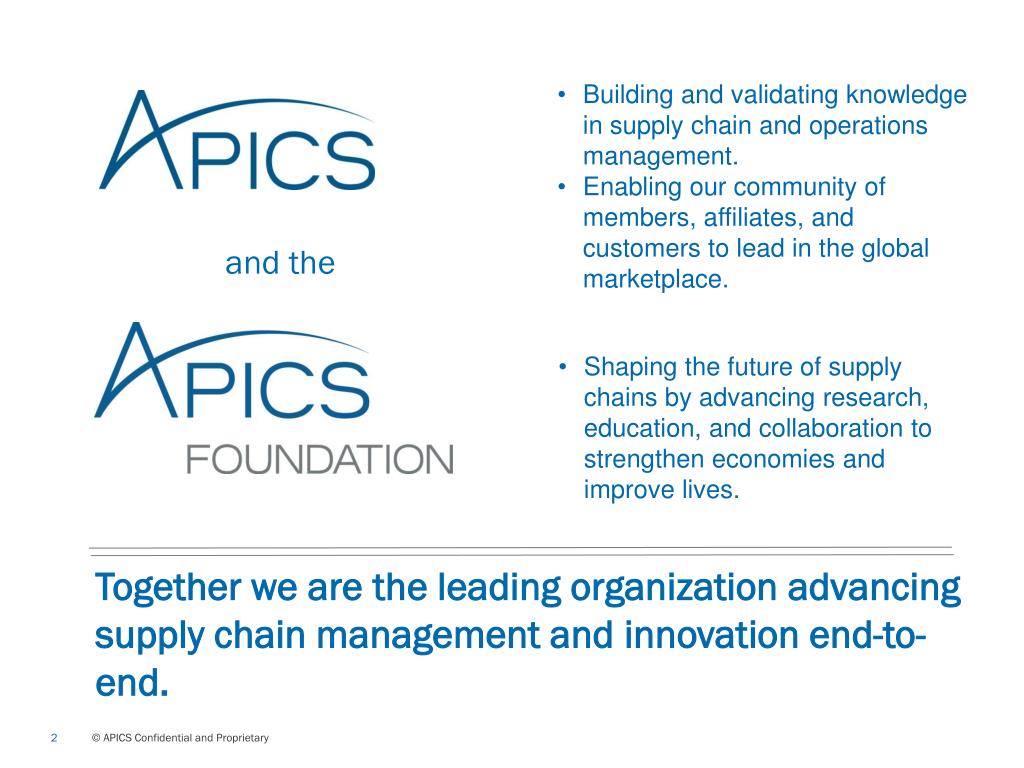 APICS

and the

APICS
FOUNDATION

• Building and validating knowledge in supply chain and operations management.
• Enabling our community of members, affiliates, and customers to lead in the global marketplace.

• Shaping the future of supply chains by advancing research, education, and collaboration to strengthen economies and improve lives.

Together we are the leading organization advancing supply chain management and innovation end-to-end.

2 © APICS Confidential and Proprietary